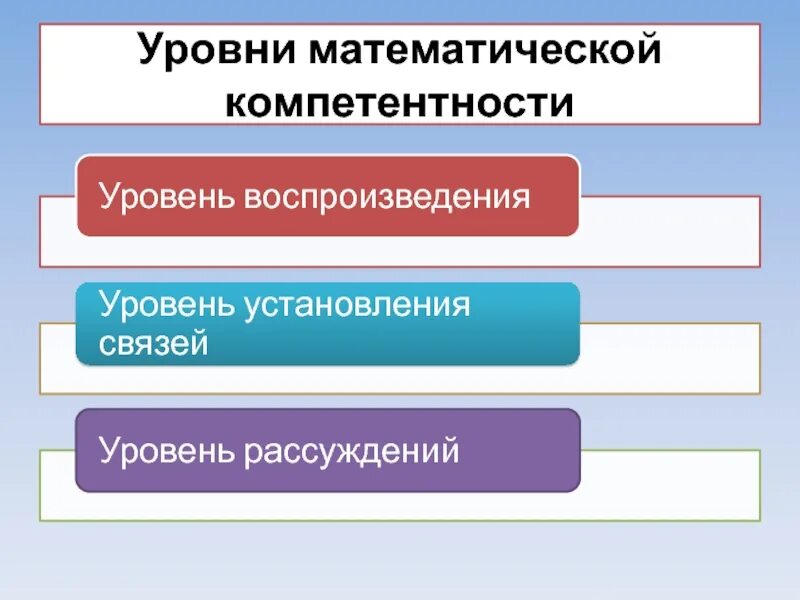 Уровни математической компетентности

Уровень воспроизведения

Уровень установления связей

Уровень рассуждений